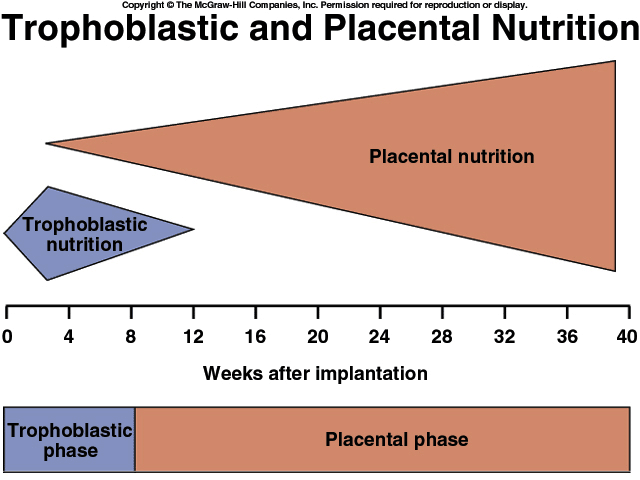 Copyright © The McGraw-Hill Companies, Inc. Permission required for reproduction or display.

Trophoblastic and Placental Nutrition

Placental nutrition

Trophoblastic nutrition

0 4 8 12 16 20 24 28 32 36 40

Weeks after implantation

Trophoblastic phase

Placental phase